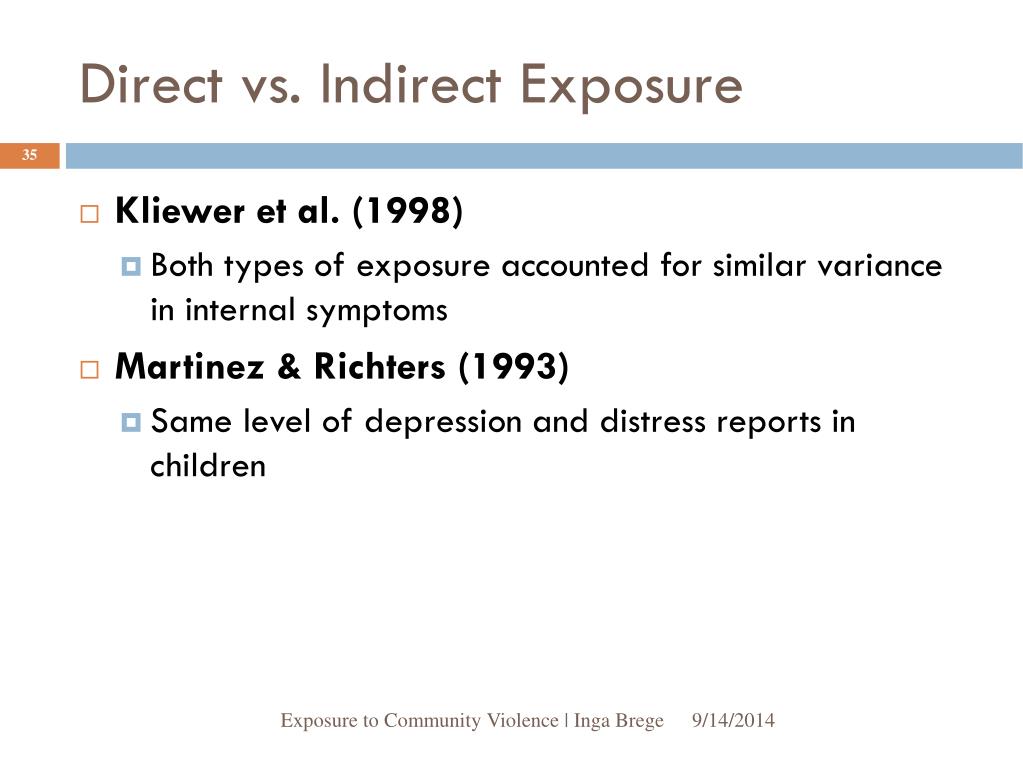 Direct vs. Indirect Exposure

35

Kliewer et al. (1998)

Both types of exposure accounted for similar variance in internal symptoms

Martinez & Richters (1993)

Same level of depression and distress reports in children

Exposure to Community Violence | Inga Brege 9/14/2014